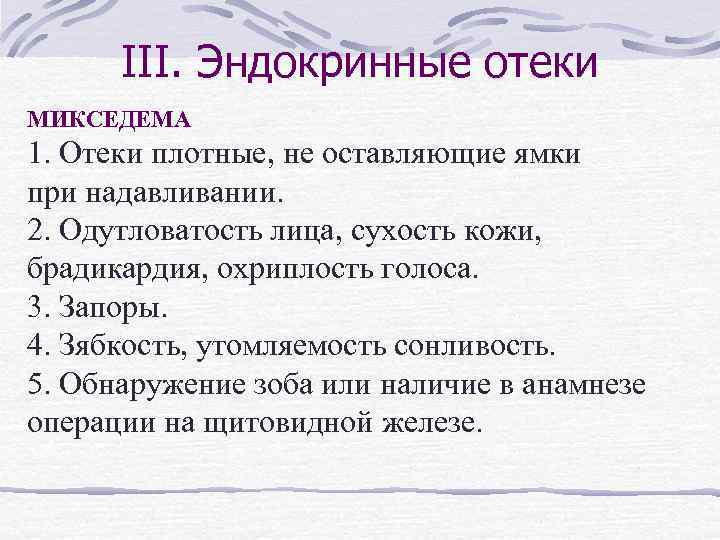 III. Эндокринные отеки

МИКСЕДЕМА

1. Отеки плотные, не оставляющие ямки при надавливании.
2. Одутловатость лица, сухость кожи, брадикардия, охриплость голоса.
3. Запоры.
4. Зябкость, утомляемость сонливость.
5. Обнаружение зоба или наличие в анамнезе операции на щитовидной железе.